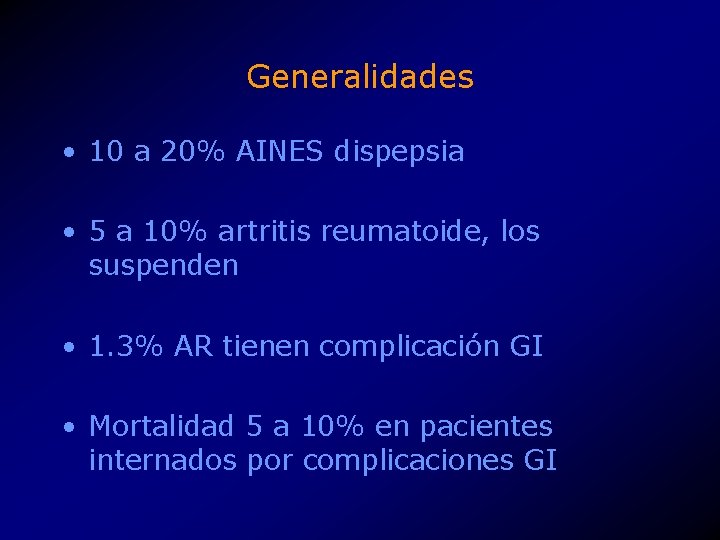 Generalidades

• 10 a 20% AINES dispepsia

• 5 a 10% artritis reumatoide, los suspenden

• 1.3% AR tienen complicación GI

• Mortalidad 5 a 10% en pacientes internados por complicaciones GI